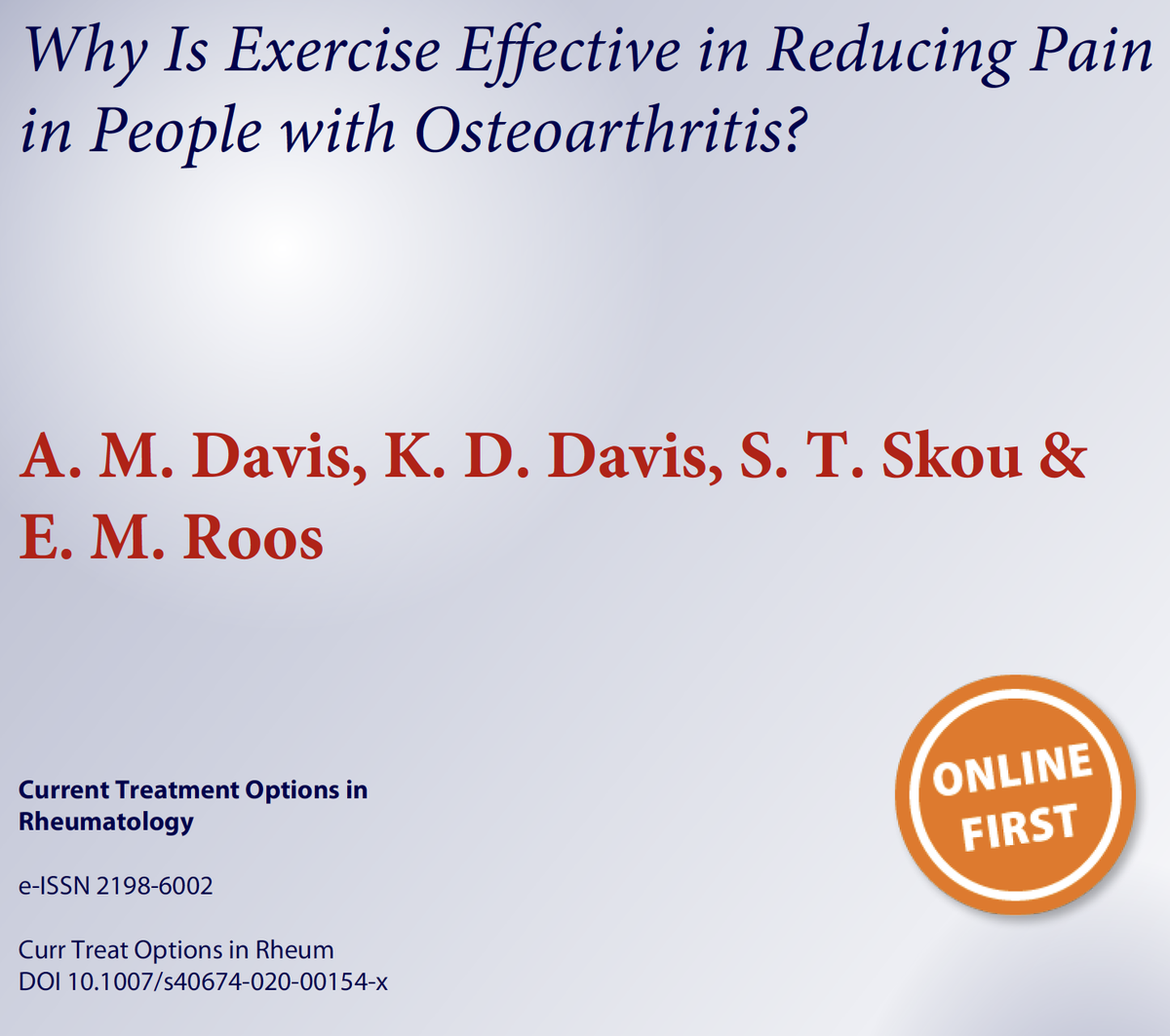 Why Is Exercise Effective in Reducing Pain in People with Osteoarthritis?

A. M. Davis, K. D. Davis, S. T. Skou & E. M. Roos

Current Treatment Options in Rheumatology

e-ISSN 2198-6002

Curr Treat Options in Rheum
DOI 10.1007/s40674-020-00154-x

ONLINE FIRST